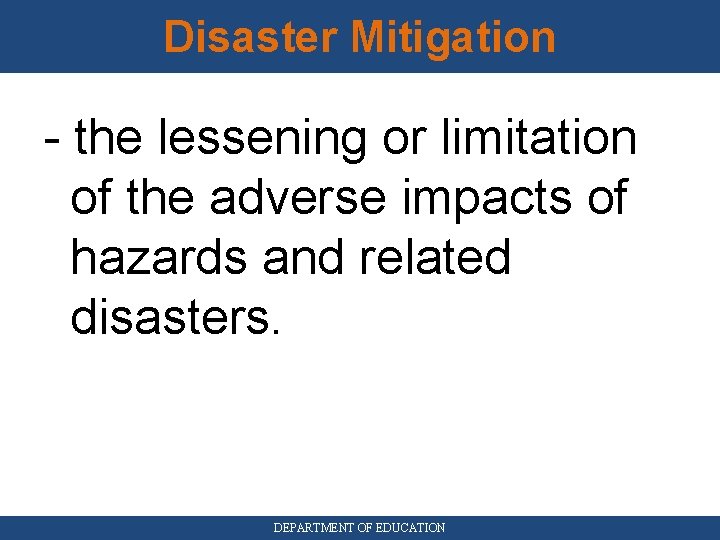 Disaster Mitigation

- the lessening or limitation of the adverse impacts of hazards and related disasters.

DEPARTMENT OF EDUCATION